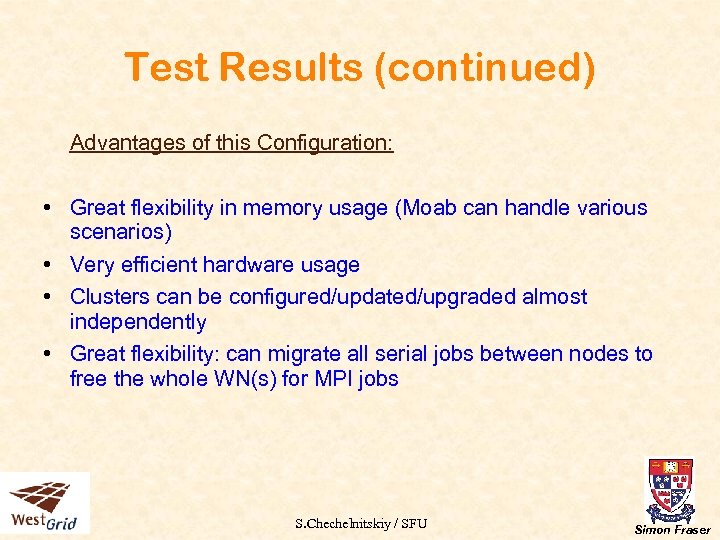 Test Results (continued)

Advantages of this Configuration:

• Great flexibility in memory usage (Moab can handle various scenarios)
• Very efficient hardware usage
• Clusters can be configured/updated/upgraded almost independently
• Great flexibility: can migrate all serial jobs between nodes to free the whole WN(s) for MPI jobs

WestGrid

S.Chechelnitskiy / SFU

Simon Fraser